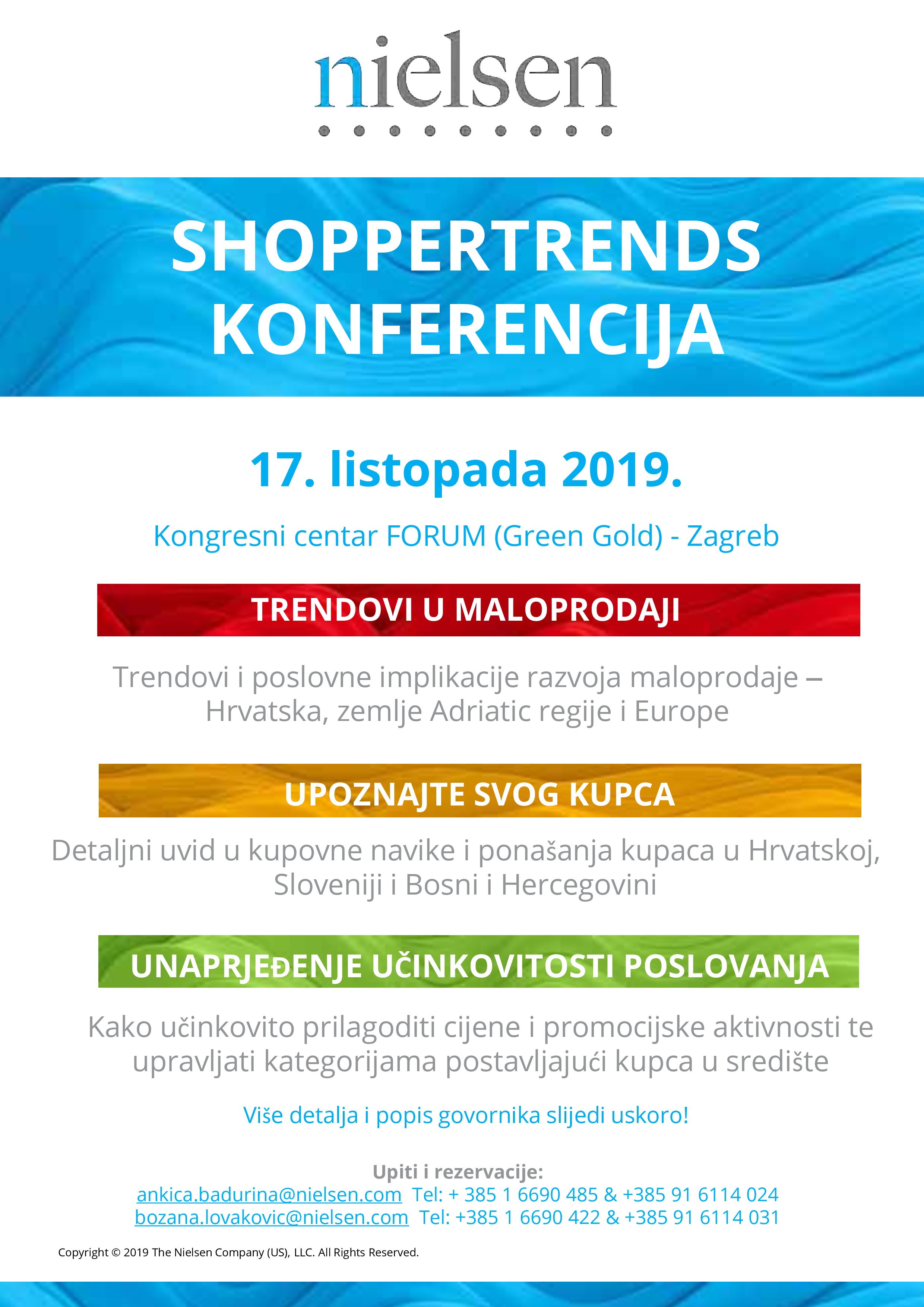 nielsen

SHOPPERTRENDS KONFERENCIJA

17. listopada 2019.

Kongresni centar FORUM (Green Gold) - Zagreb

TRENDOVI U MALOPRODAJI

Trendovi i poslovne implikacije razvoja maloprodaje – Hrvatska, zemlje Adriatic regije i Europe

UPOZNAJTE SVOG KUPCA

Detaljni uvid u kupovne navike i ponašanja kupaca u Hrvatskoj, Sloveniji i Bosni i Hercegovini

UNAPRJEĐENJE UČINKOVITOSTI POSLOVANJA

Kako učinkovito prilagoditi cijene i promocijske aktivnosti te upravljati kategorijama postavljajući kupca u središte

Više detalja i popis govornika slijedi uskoro!

Upiti i rezervacije:
ankica.badurina@nielsen.com Tel: + 385 1 6690 485 & +385 91 6114 024
bozana.lovakovic@nielsen.com Tel: +385 1 6690 422 & +385 91 6114 031

Copyright © 2019 The Nielsen Company (US), LLC. All Rights Reserved.